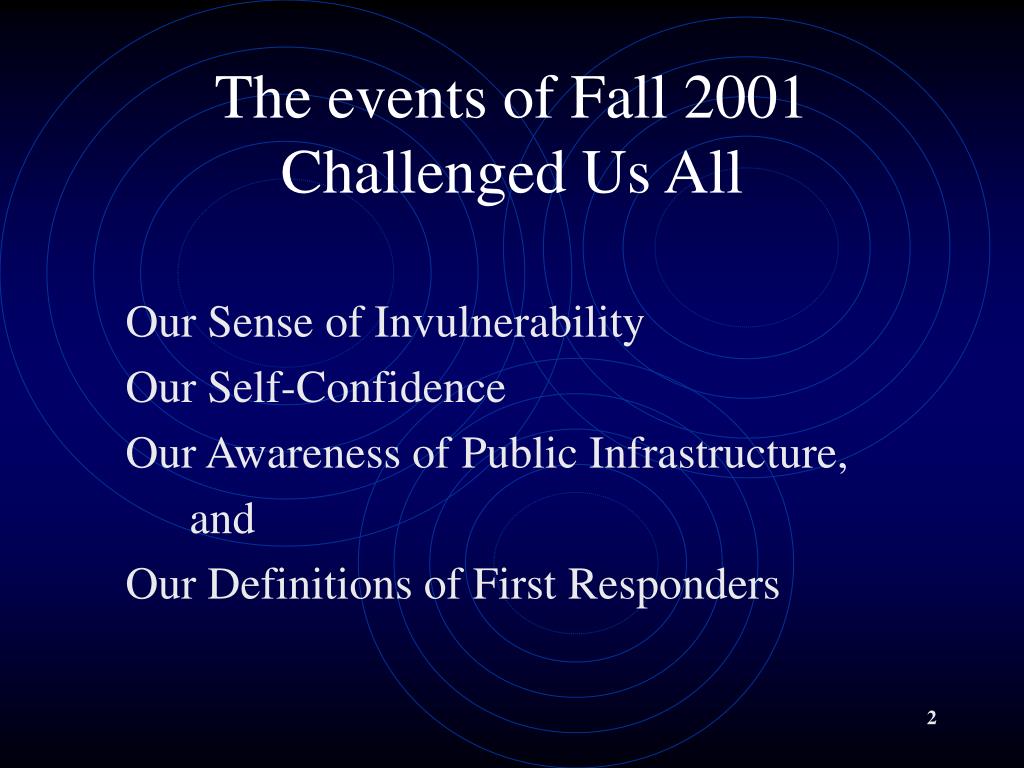 The events of Fall 2001
Challenged Us All

Our Sense of Invulnerability
Our Self-Confidence
Our Awareness of Public Infrastructure, and
Our Definitions of First Responders

2